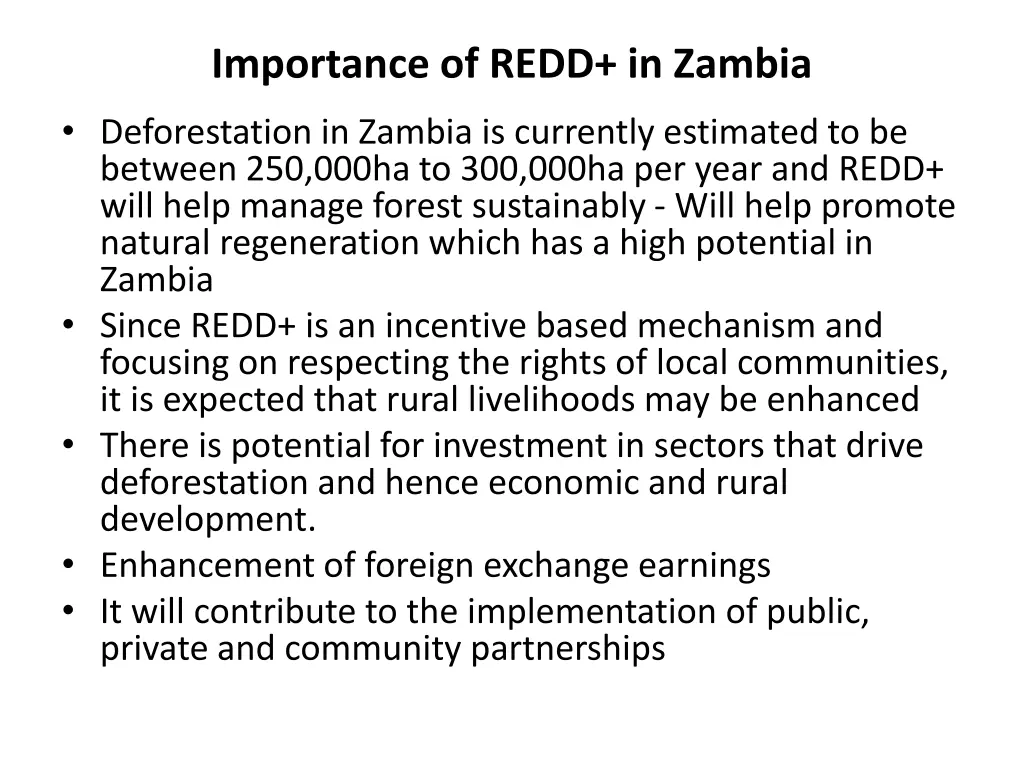 Importance of REDD+ in Zambia

• Deforestation in Zambia is currently estimated to be between 250,000ha to 300,000ha per year and REDD+ will help manage forest sustainably - Will help promote natural regeneration which has a high potential in Zambia
• Since REDD+ is an incentive based mechanism and focusing on respecting the rights of local communities, it is expected that rural livelihoods may be enhanced
• There is potential for investment in sectors that drive deforestation and hence economic and rural development.
• Enhancement of foreign exchange earnings
• It will contribute to the implementation of public, private and community partnerships